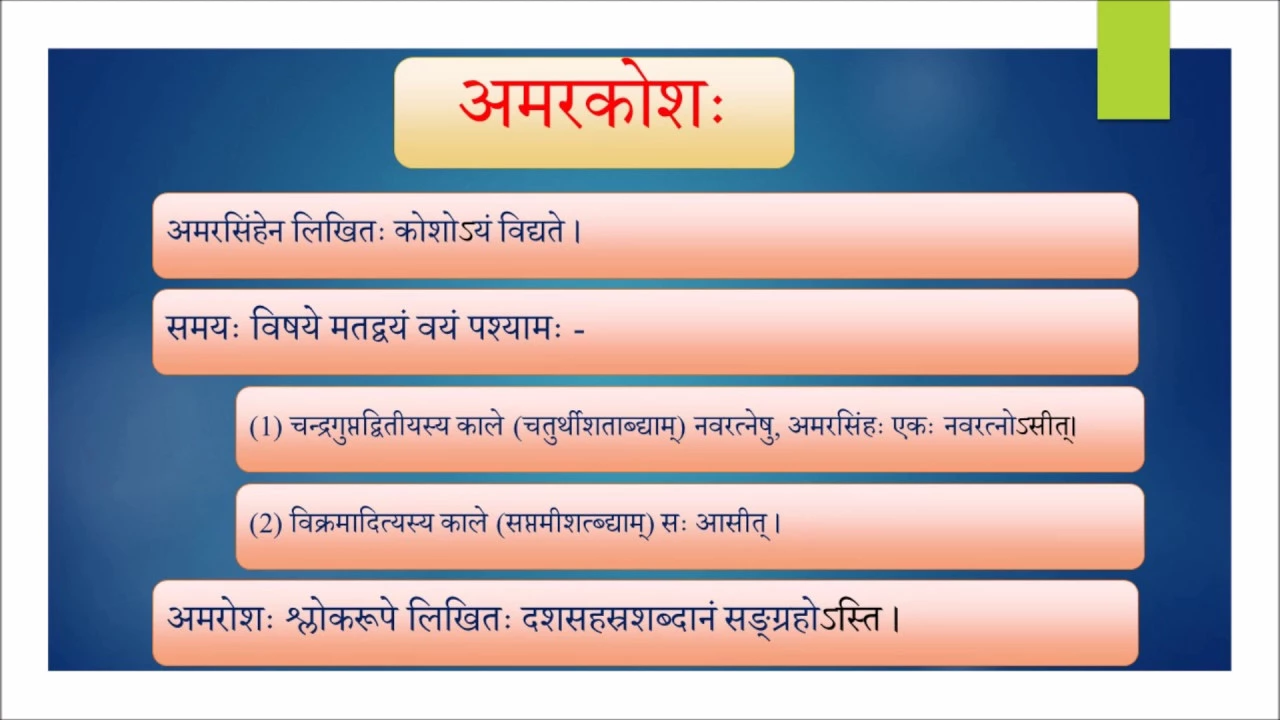 अमरकोशः

अमरसिंहेन लिखितः कोशोऽयं विद्यते।

समयः विषये मतद्वयं वयं पश्यामः -

(1) चन्द्रगुप्तद्वितीयस्य काले (चतुर्थीशताब्द्याम्) नवरत्नेषु, अमरसिंहः एकः नवरत्नोऽसीत्।

(2) विक्रमादित्यस्य काले (सप्तमीशत्ब्द्याम्) सः आसीत्।

अमरोशः श्लोकरूपे लिखितः दशसहस्रशब्दानं सङ्ग्रहोऽस्ति।